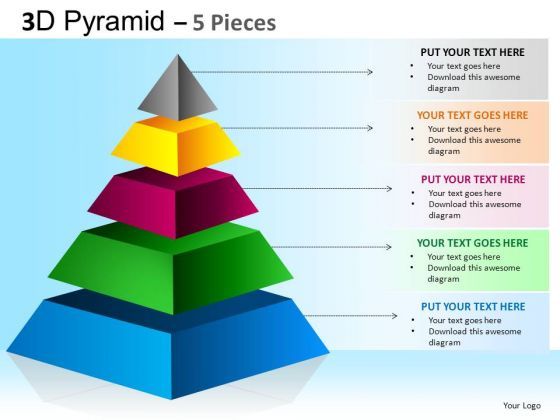 3D Pyramid – 5 Pieces

PUT YOUR TEXT HERE
• Your text goes here
• Download this awesome diagram

YOUR TEXT GOES HERE
• Your text goes here
• Download this awesome diagram

PUT YOUR TEXT HERE
• Your text goes here
• Download this awesome diagram

YOUR TEXT GOES HERE
• Your text goes here
• Download this awesome diagram

PUT YOUR TEXT HERE
• Your text goes here
• Download this awesome diagram

Your Logo